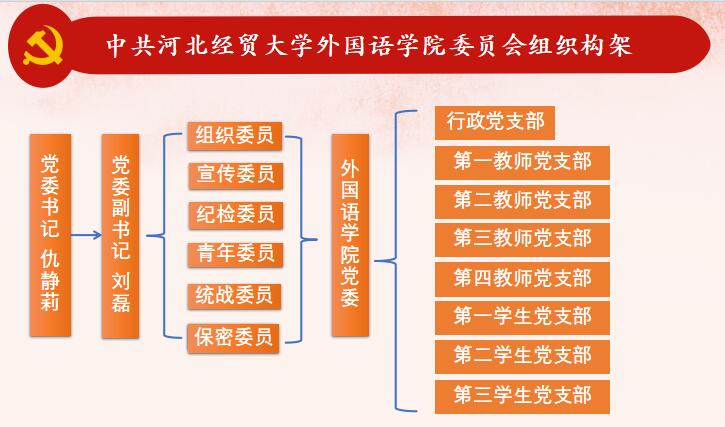 中共河北经贸大学外国语学院委员会组织构架

党委书记 仇静莉

党委副书记 刘磊

组织委员
宣传委员
纪检委员
青年委员
统战委员
保密委员

外国语学院党委

行政党支部
第一教师党支部
第二教师党支部
第三教师党支部
第四教师党支部
第一学生党支部
第二学生党支部
第三学生党支部